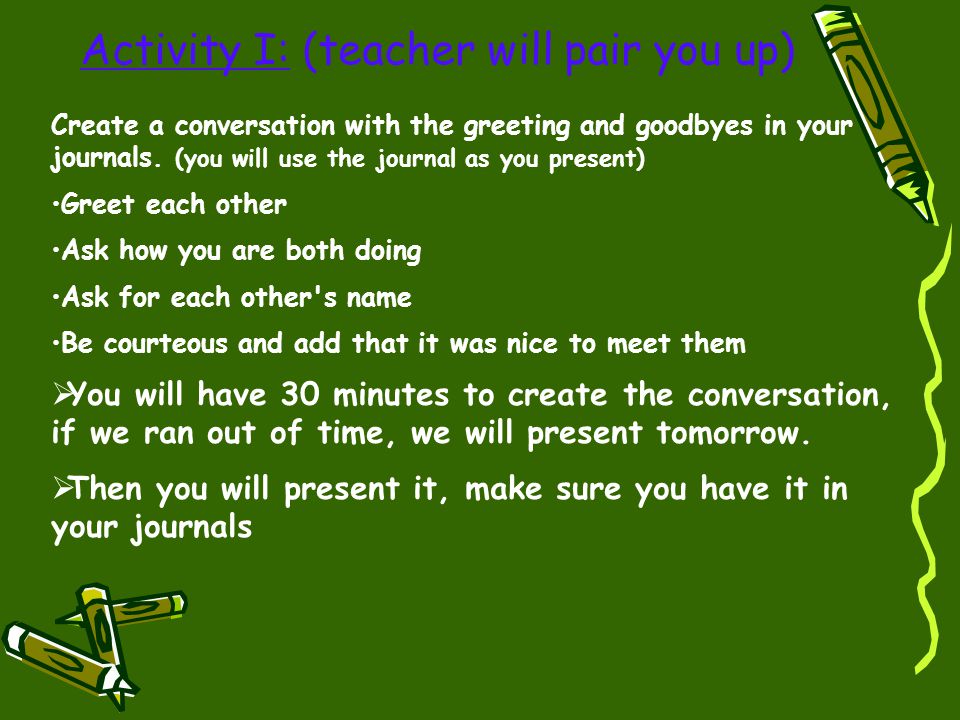 Activity I: (teacher will pair you up)

Create a conversation with the greeting and goodbyes in your journals. (you will use the journal as you present)

•Greet each other

•Ask how you are both doing

•Ask for each other's name

•Be courteous and add that it was nice to meet them

➢You will have 30 minutes to create the conversation, if we ran out of time, we will present tomorrow.

➢Then you will present it, make sure you have it in your journals